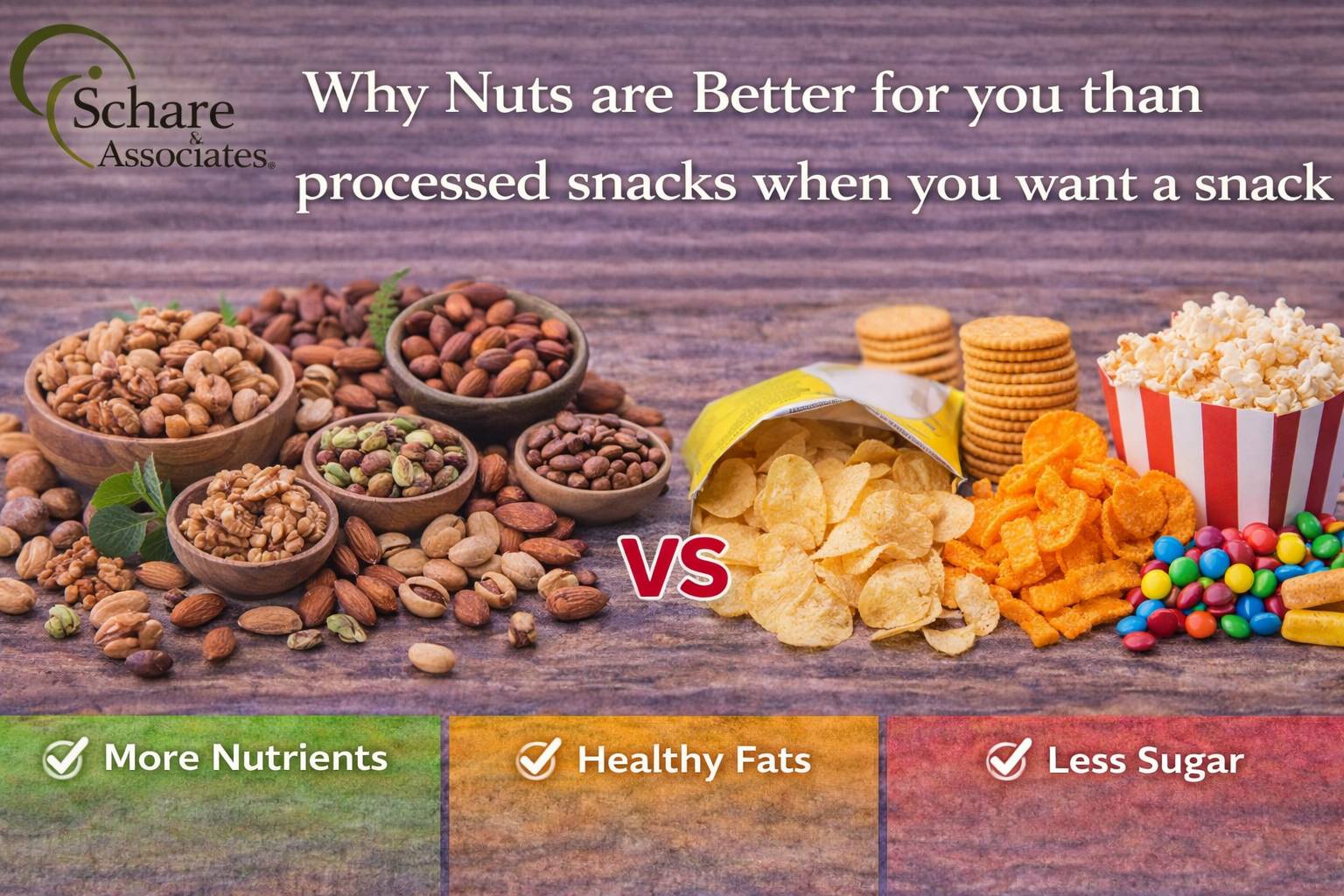 Schare & Associates®

Why Nuts are Better for you than processed snacks when you want a snack

VS

More Nutrients

Healthy Fats

Less Sugar